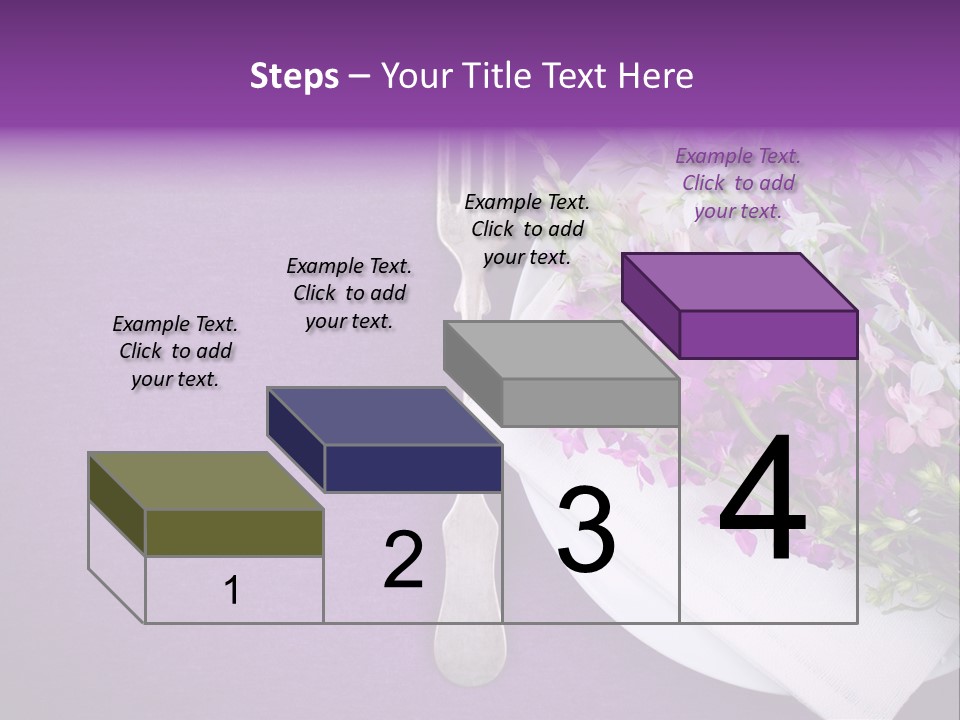 Steps – Your Title Text Here

Example Text. Click to add your text.

Example Text. Click to add your text.

Example Text. Click to add your text.

Example Text. Click to add your text.

1

2

3

4